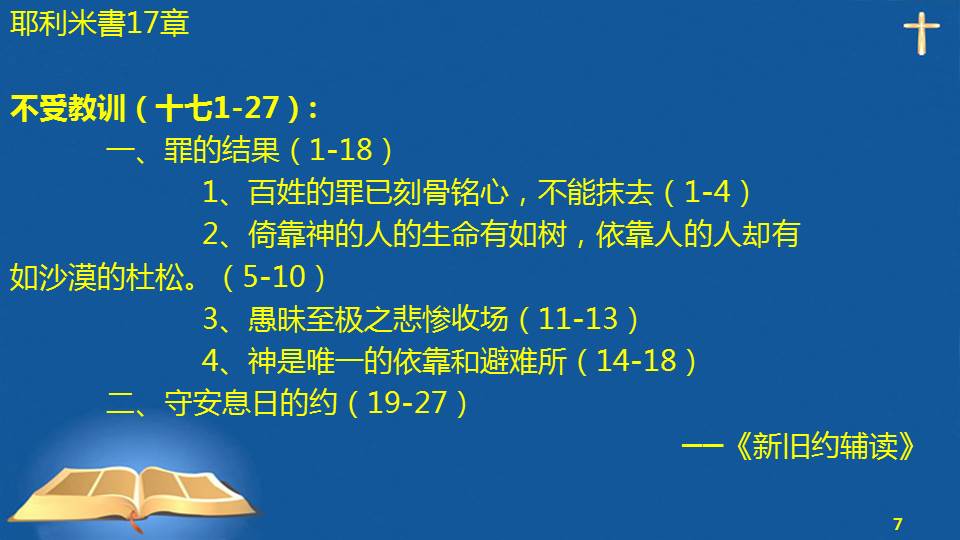 耶利米書17章

不受教训（十七1-27）：

一、罪的结果（1-18）

1、百姓的罪已刻骨铭心，不能抹去（1-4）

2、倚靠神的人的生命有如树，依靠人的人却有如沙漠的杜松。（5-10）

3、愚昧至极之悲惨收场（11-13）

4、神是唯一的依靠和避难所（14-18）

二、守安息日的约（19-27）

——《新旧约辅读》

7